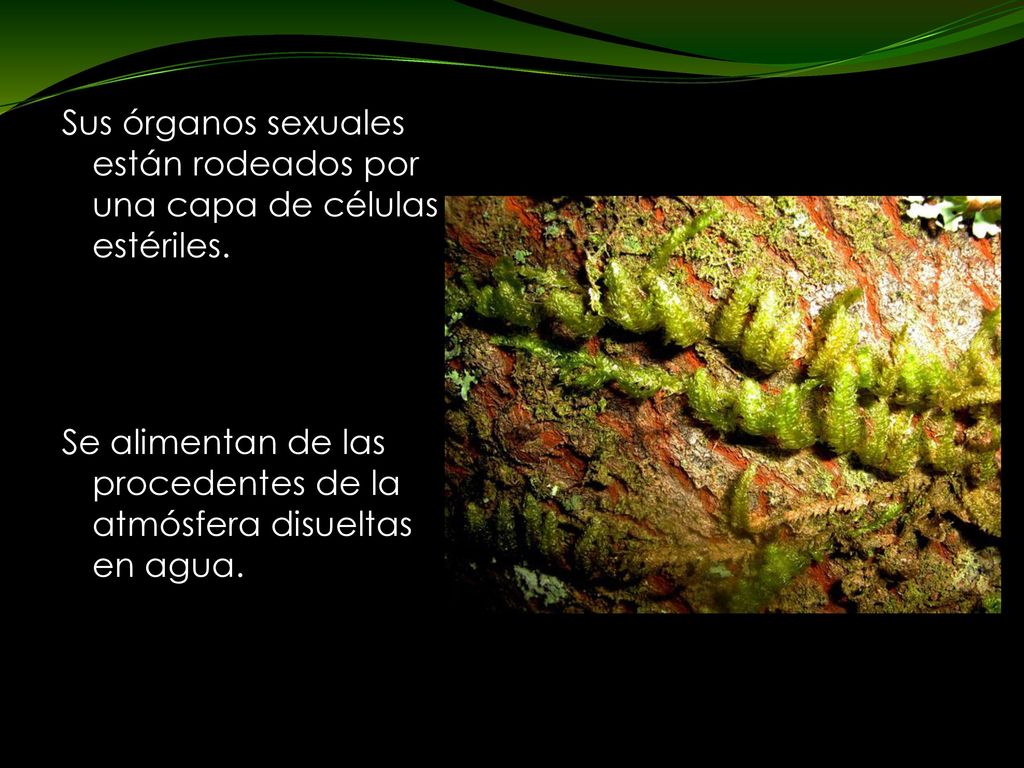 Sus órganos sexuales están rodeados por una capa de células estériles.

Se alimentan de las procedentes de la atmósfera disueltas en agua.